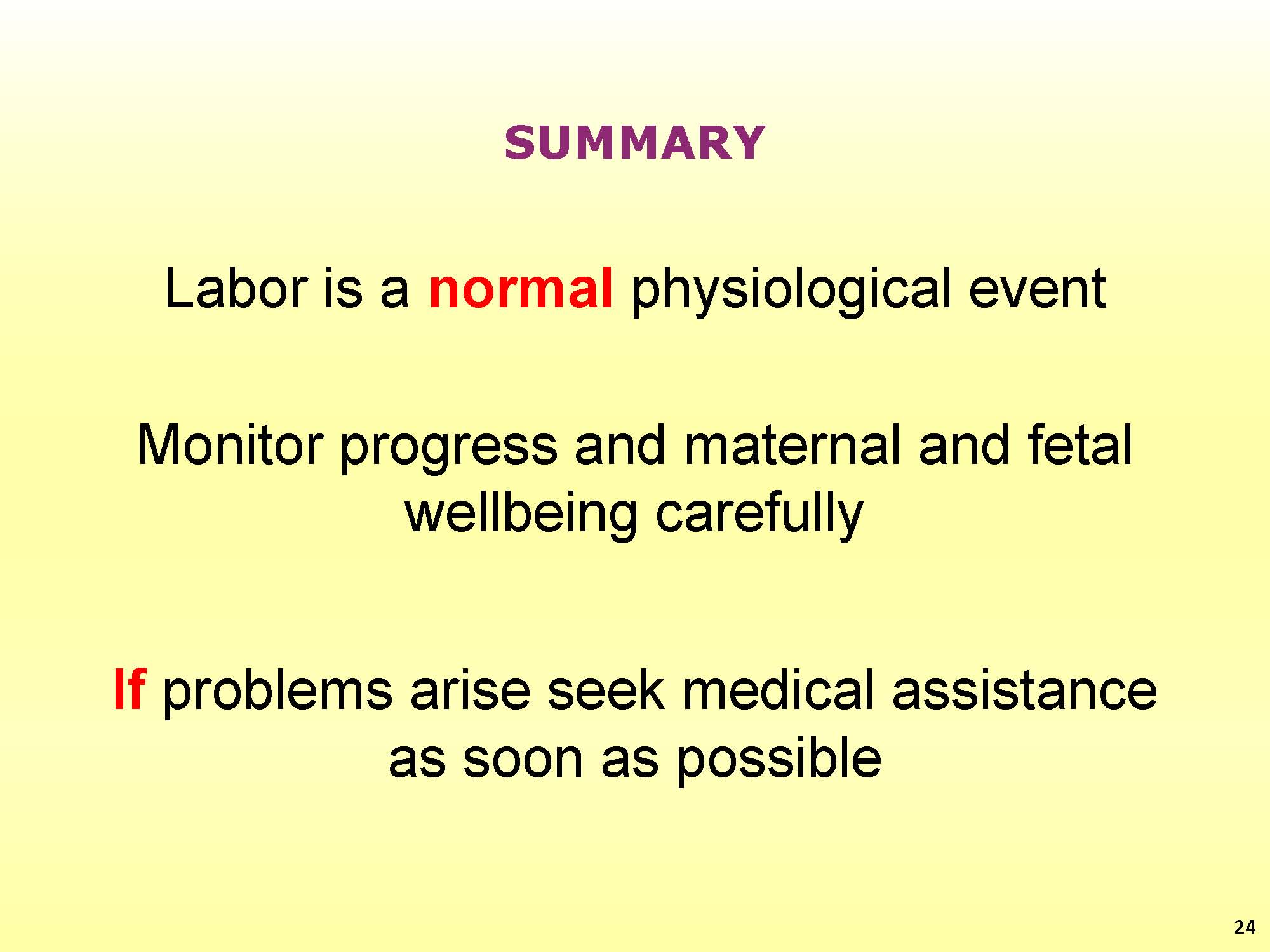 SUMMARY

Labor is a normal physiological event

Monitor progress and maternal and fetal wellbeing carefully

If problems arise seek medical assistance as soon as possible

24